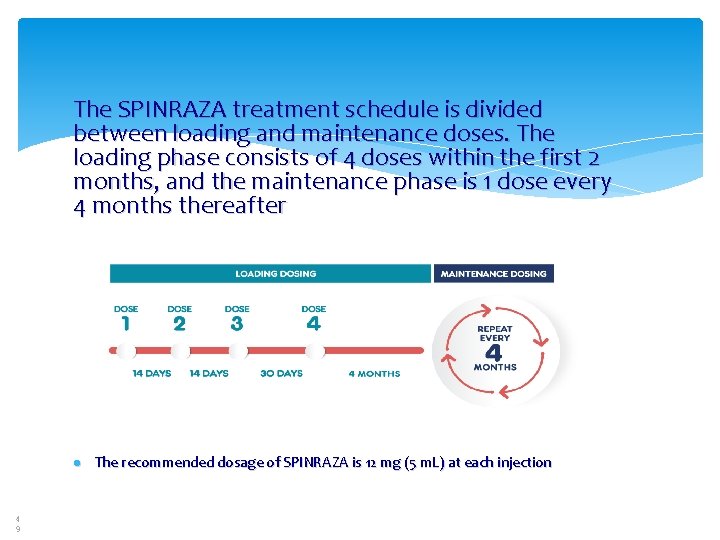 The SPINRAZA treatment schedule is divided between loading and maintenance doses. The loading phase consists of 4 doses within the first 2 months, and the maintenance phase is 1 dose every 4 months thereafter

LOADING DOSING

MAINTENANCE DOSING

DOSE 1

DOSE 2

DOSE 3

DOSE 4

14 DAYS

14 DAYS

30 DAYS

4 MONTHS

REPEAT EVERY 4 MONTHS

The recommended dosage of SPINRAZA is 12 mg (5 mL) at each injection

49